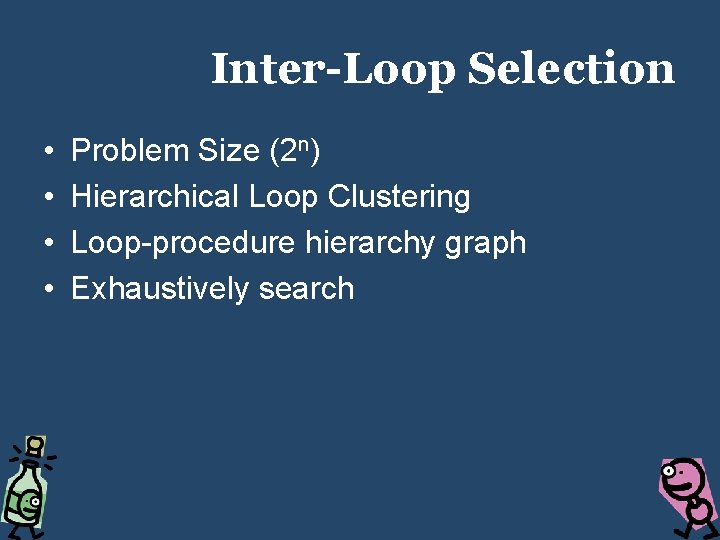 Inter-Loop Selection

• Problem Size ($2^n$)
• Hierarchical Loop Clustering
• Loop-procedure hierarchy graph
• Exhaustively search